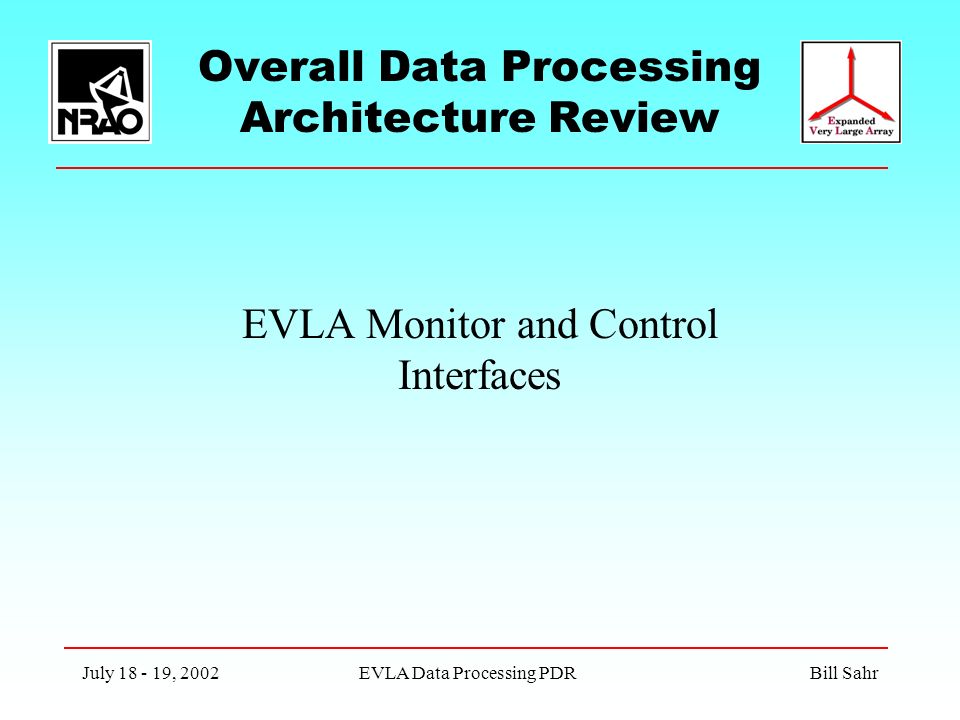 NRAO

Overall Data Processing Architecture Review

Expanded Very Large Array

EVLA Monitor and Control Interfaces

July 18 - 19, 2002

EVLA Data Processing PDR

Bill Sahr